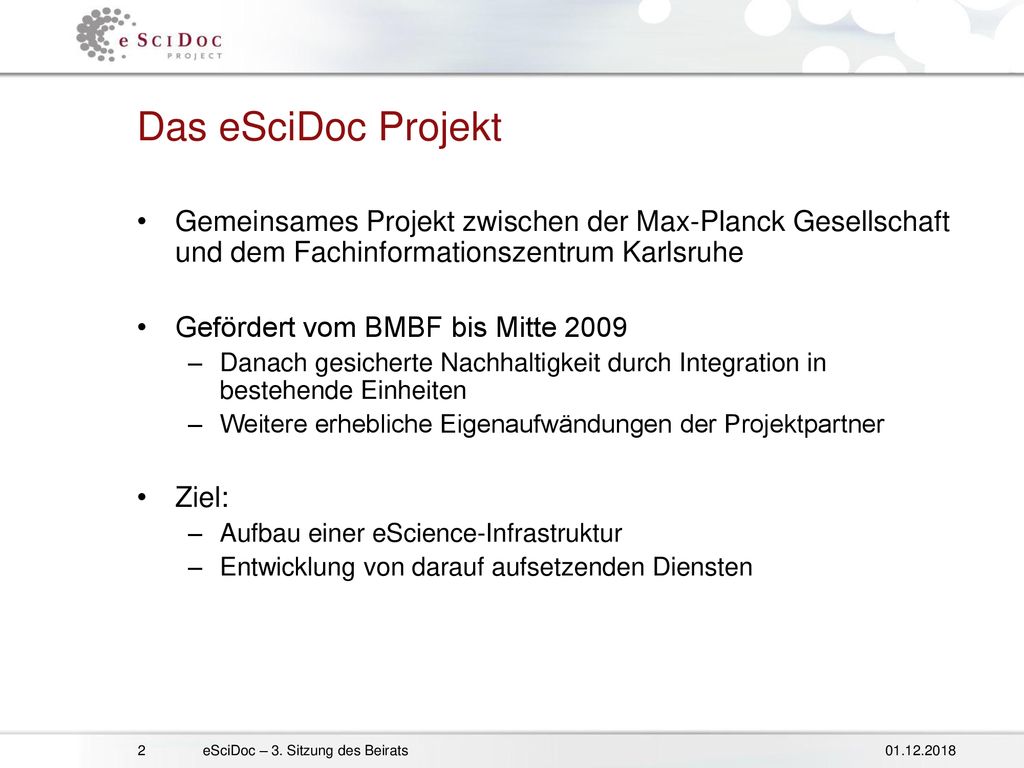 eSciDoc
PROJECT

Das eSciDoc Projekt

• Gemeinsames Projekt zwischen der Max-Planck Gesellschaft und dem Fachinformationszentrum Karlsruhe

• Gefördert vom BMBF bis Mitte 2009
– Danach gesicherte Nachhaltigkeit durch Integration in bestehende Einheiten
– Weitere erhebliche Eigenaufwändungen der Projektpartner

• Ziel:
– Aufbau einer eScience-Infrastruktur
– Entwicklung von darauf aufsetzenden Diensten

2 eSciDoc – 3. Sitzung des Beirats 01.12.2018